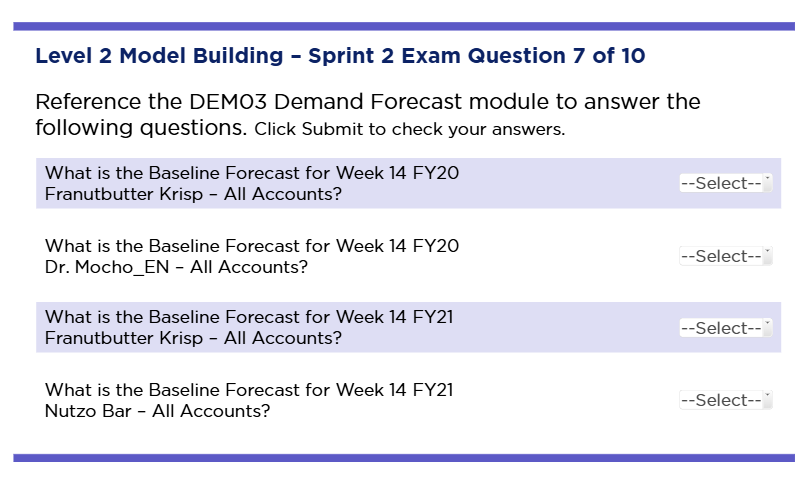 Level 2 Model Building – Sprint 2 Exam Question 7 of 10

Reference the DEM03 Demand Forecast module to answer the following questions. Click Submit to check your answers.

What is the Baseline Forecast for Week 14 FY20 Franutbutter Krisp – All Accounts? --Select--

What is the Baseline Forecast for Week 14 FY20 Dr. Mocho_EN – All Accounts? --Select--

What is the Baseline Forecast for Week 14 FY21 Franutbutter Krisp – All Accounts? --Select--

What is the Baseline Forecast for Week 14 FY21 Nutzo Bar – All Accounts? --Select--